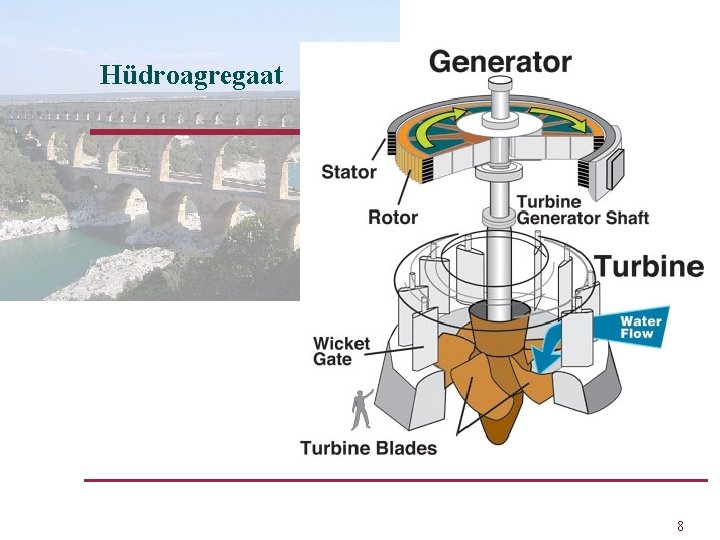 Hüdroagregaat

Generator

Stator

Rotor

Turbine Generator Shaft

Turbine

Water Flow

Wicket Gate

Turbine Blades

8